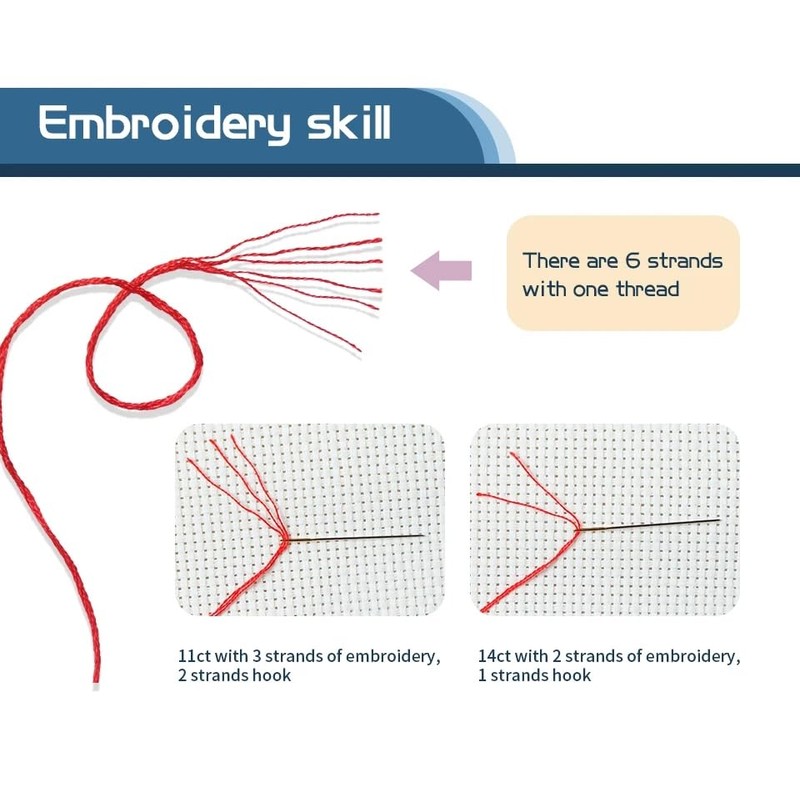 Embroidery skill

There are 6 strands with one thread

11ct with 3 strands of embroidery, 2 strands hook

14ct with 2 strands of embroidery, 1 strands hook